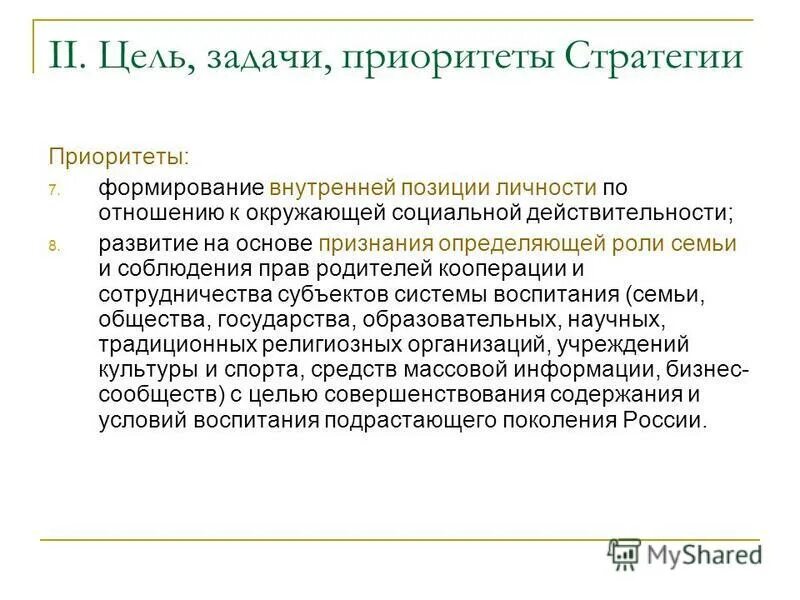 II. Цель, задачи, приоритеты Стратегии

Приоритеты:

7. формирование внутренней позиции личности по отношению к окружающей социальной действительности;

8. развитие на основе признания определяющей роли семьи и соблюдения прав родителей кооперации и сотрудничества субъектов системы воспитания (семьи, общества, государства, образовательных, научных, традиционных религиозных организаций, учреждений культуры и спорта, средств массовой информации, бизнес-сообществ) с целью совершенствования содержания и условий воспитания подрастающего поколения России.

MyShared